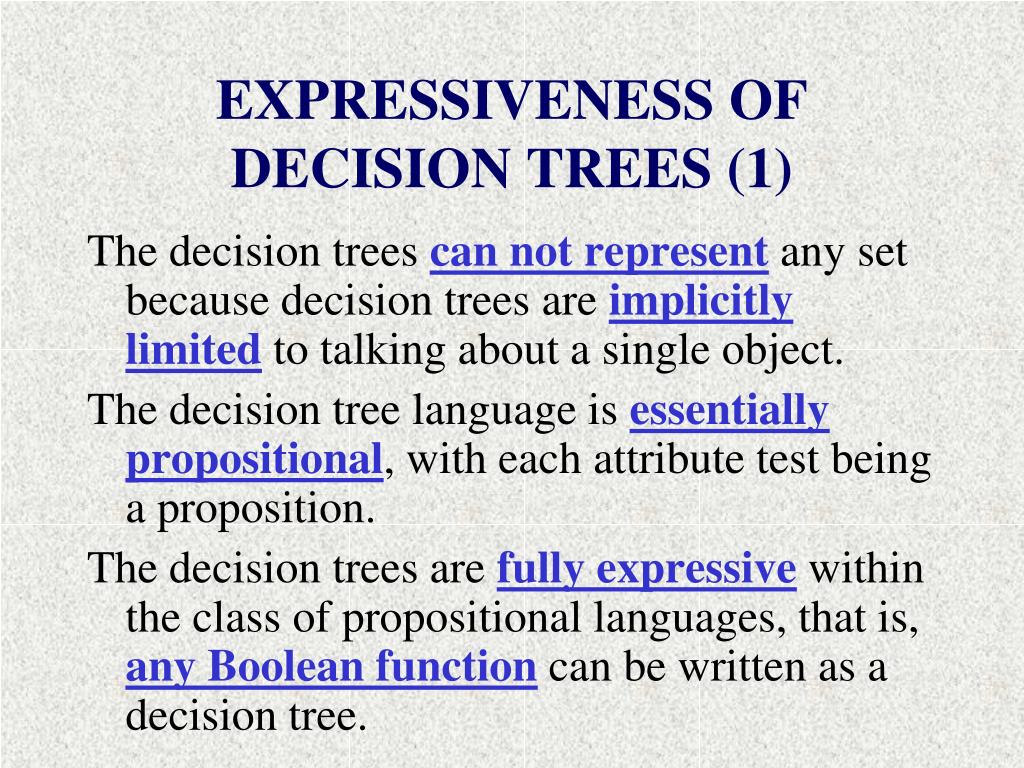 EXPRESSIVENESS OF DECISION TREES (1)

The decision trees can not represent any set because decision trees are implicitly limited to talking about a single object.

The decision tree language is essentially propositional, with each attribute test being a proposition.

The decision trees are fully expressive within the class of propositional languages, that is, any Boolean function can be written as a decision tree.